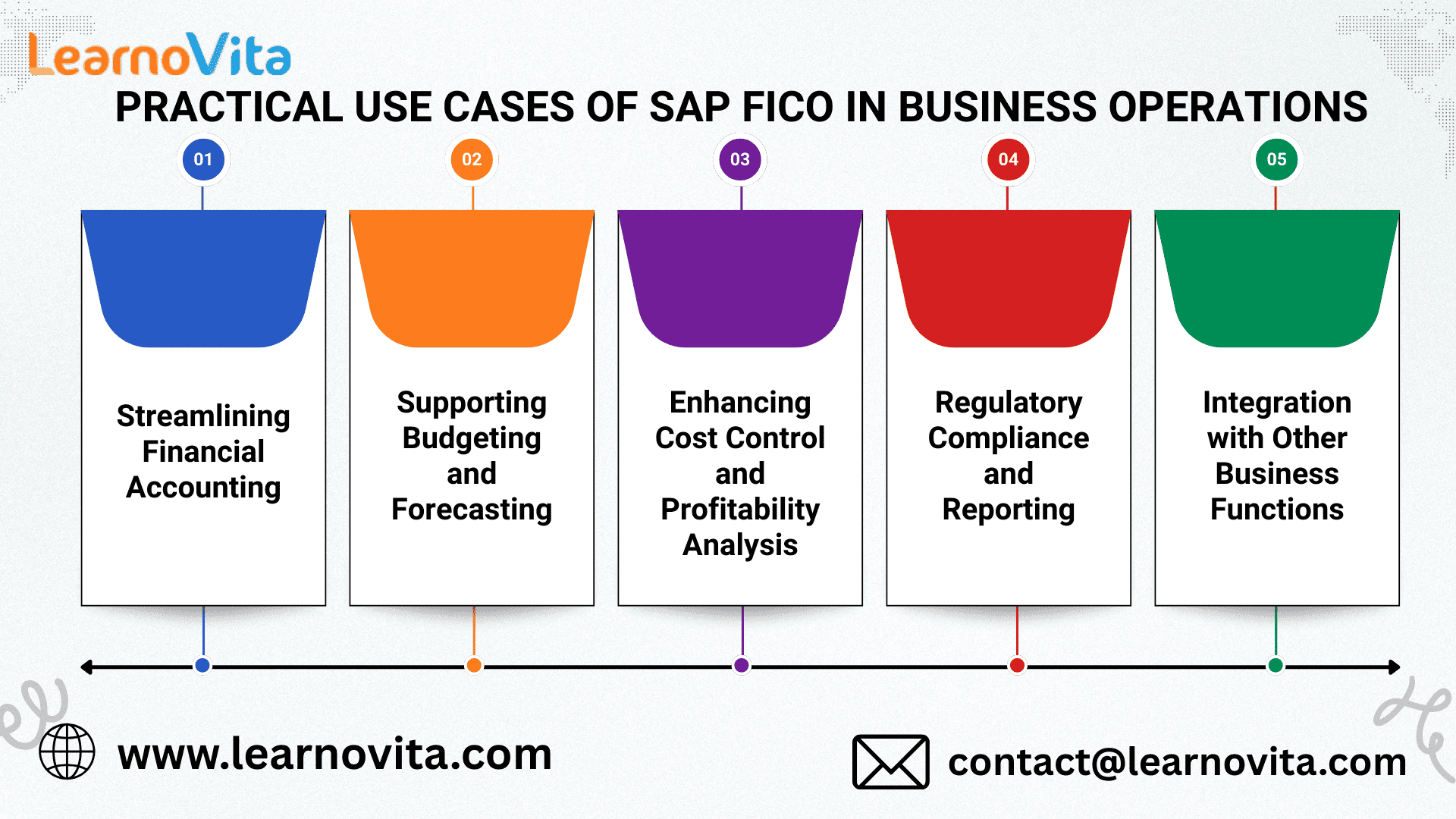 LearnoVita

PRACTICAL USE CASES OF SAP FICO IN BUSINESS OPERATIONS

01

Streamlining Financial Accounting

02

Supporting Budgeting and Forecasting

03

Enhancing Cost Control and Profitability Analysis

04

Regulatory Compliance and Reporting

05

Integration with Other Business Functions

www.learnovita.com

contact@learnovita.com